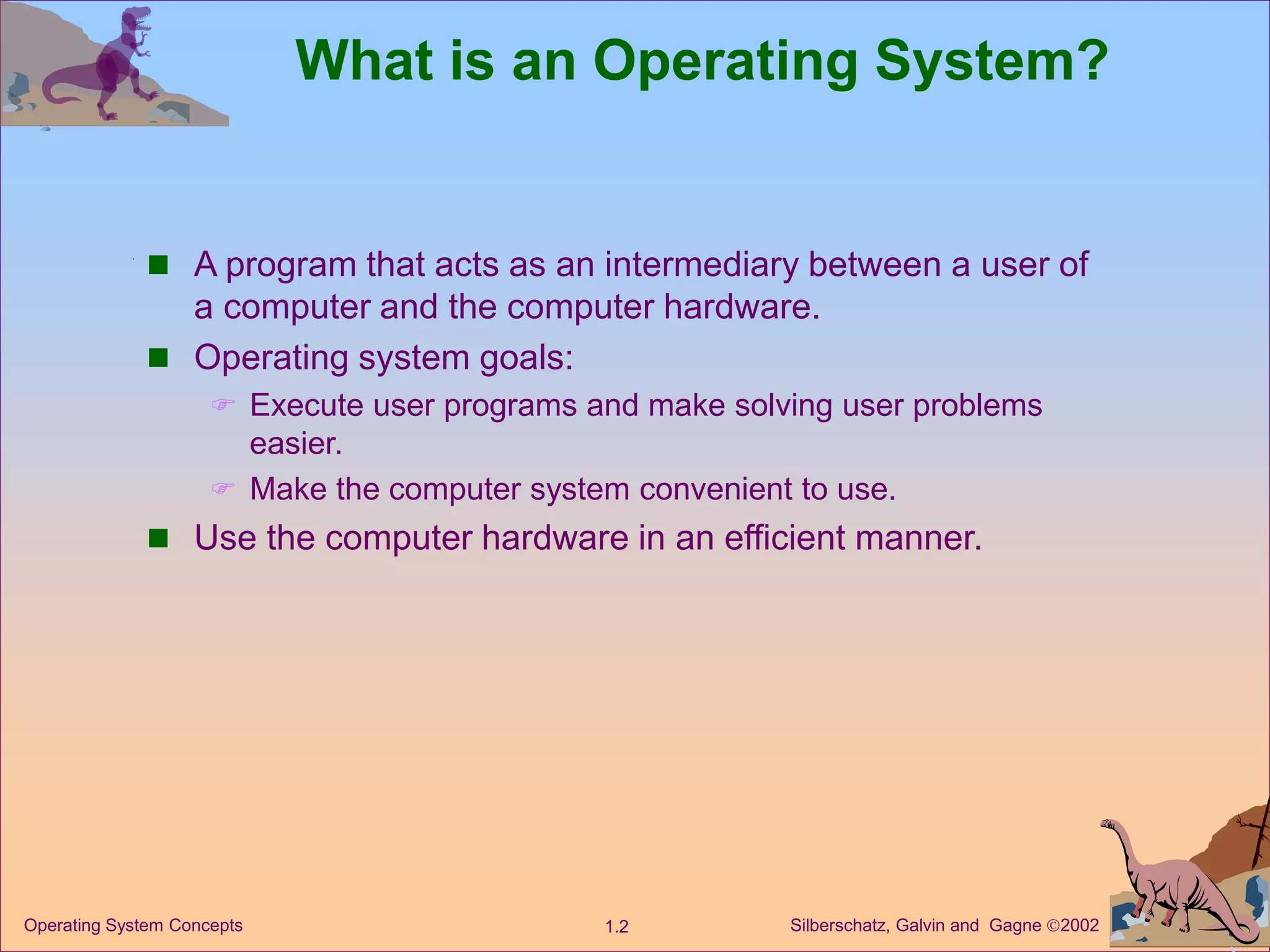 What is an Operating System?

■ A program that acts as an intermediary between a user of a computer and the computer hardware.

■ Operating system goals:

☞ Execute user programs and make solving user problems easier.

☞ Make the computer system convenient to use.

■ Use the computer hardware in an efficient manner.

Operating System Concepts 1.2 Silberschatz, Galvin and Gagne ©2002